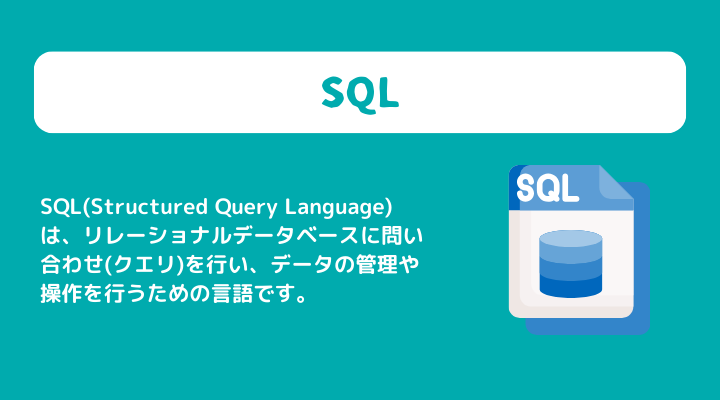 SQL

SQL(Structured Query Language)は、リレーショナルデータベースに問い合わせ(クエリ)を行い、データの管理や操作を行うための言語です。

SQL